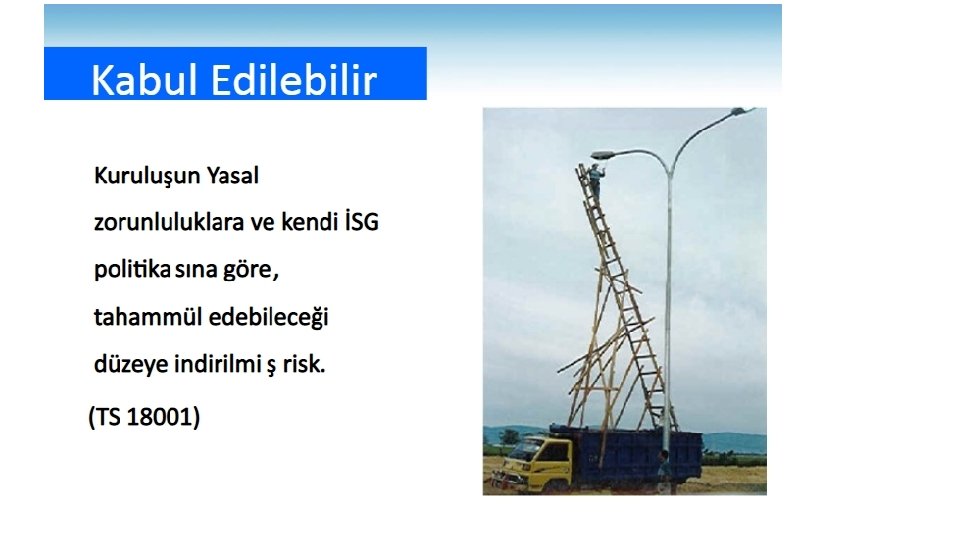 Kabul Edilebilir

Kuruluşun Yasal zorunluluklara ve kendi İSG politika sına göre, tahammül edebileceği düzeye indirilmi ş risk.

(TS 18001)